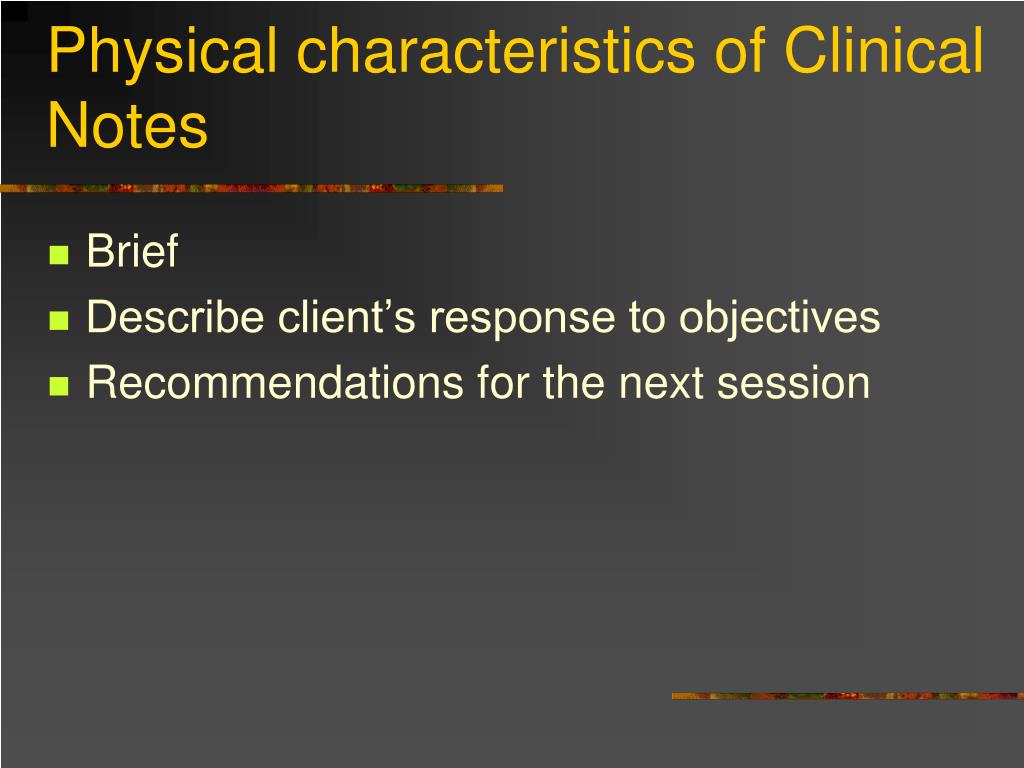 Physical characteristics of Clinical Notes

Brief
Describe client’s response to objectives
Recommendations for the next session